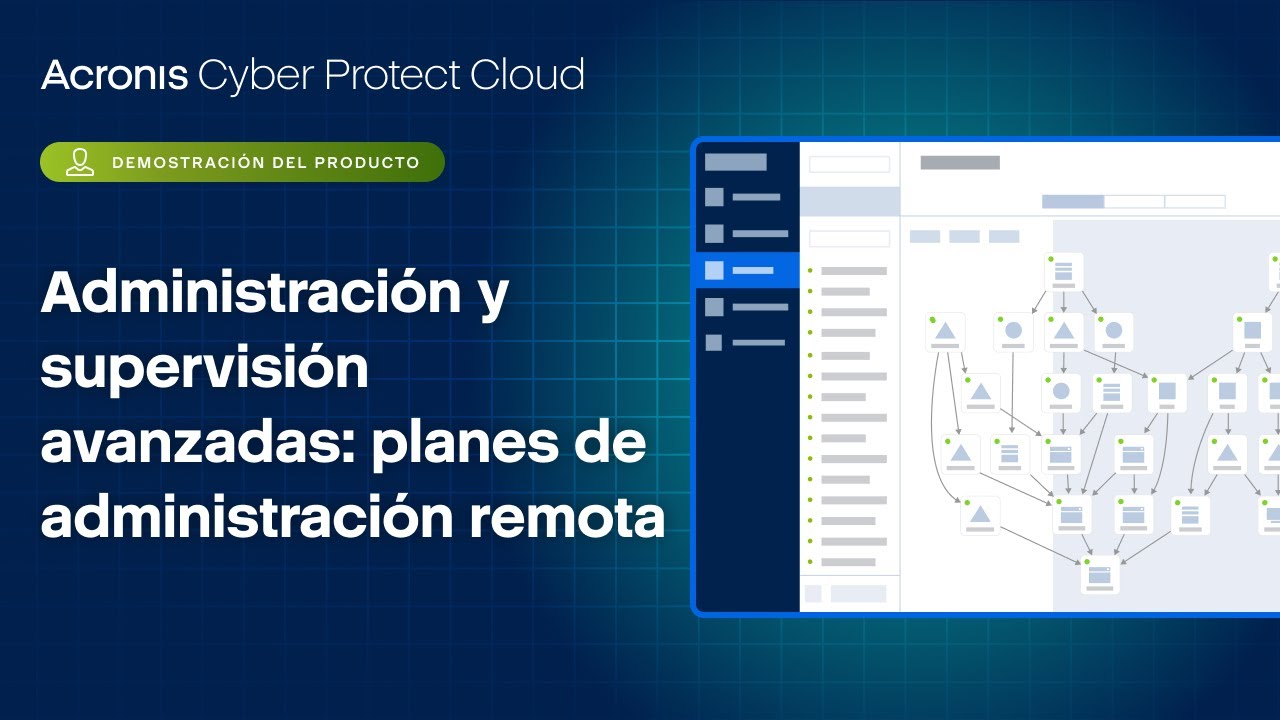 Acronis Cyber Protect Cloud

DEMOSTRACIÓN DEL PRODUCTO

Administración y supervisión avanzadas: planes de administración remota